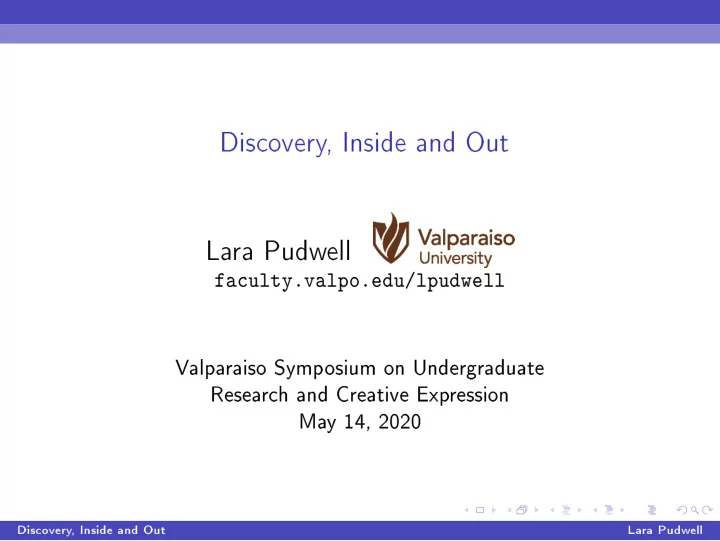 Discovery, Inside and Out

Lara Pudwell

Valparaiso University

faculty.valpo.edu/lpudwell

Valparaiso Symposium on Undergraduate Research and Creative Expression
May 14, 2020

Discovery, Inside and Out

Lara Pudwell